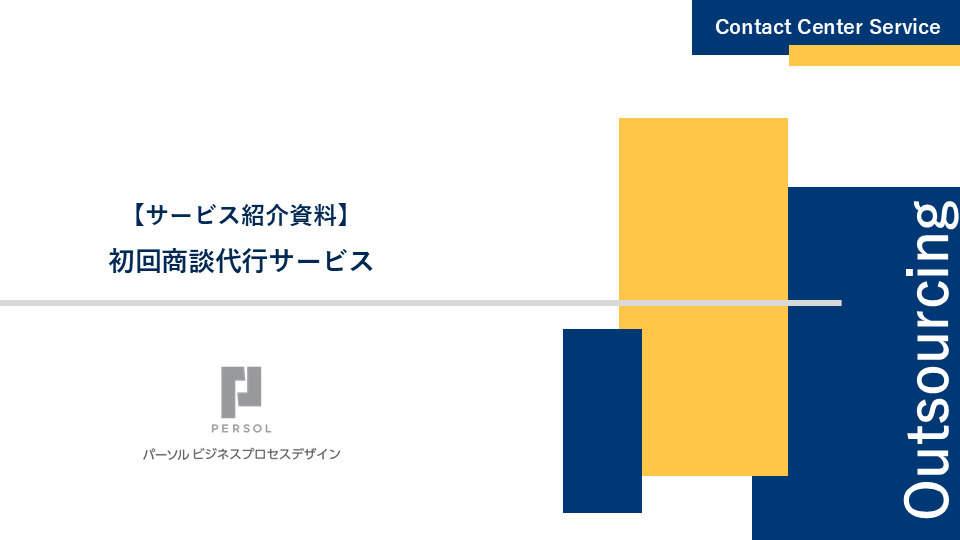 Contact Center Service

【サービス紹介資料】
初回商談代行サービス

PERSOL
パーソル ビジネスプロセスデザイン

Outsourcing